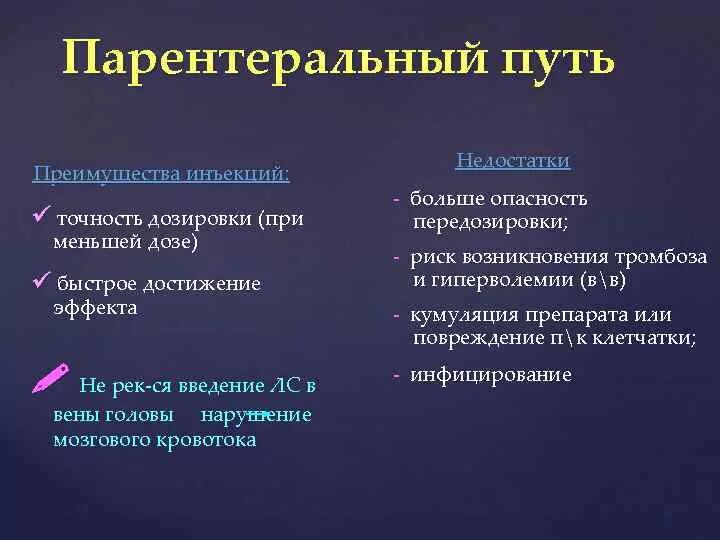 Парентеральный путь

Преимущества инъекций:

✓ точность дозировки (при меньшей дозе)

✓ быстрое достижение эффекта

Не рек-ся введение ЛС в вены головы нарушение мозгового кровотока

Недостатки

- больше опасность передозировки;

- риск возникновения тромбоза и гиперволемии (в\в)

- кумуляция препарата или повреждение п\к клетчатки;

- инфицирование